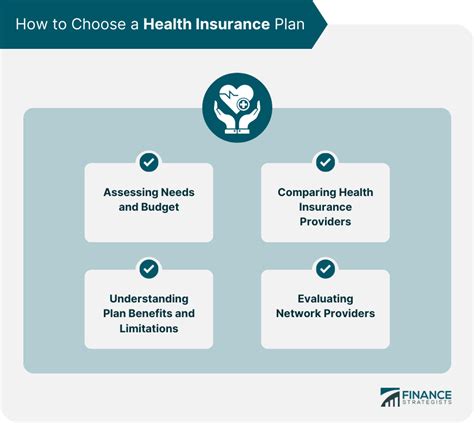 How to Choose a Health Insurance Plan

Assessing Needs and Budget

Comparing Health Insurance Providers

Understanding Plan Benefits and Limitations

Evaluating Network Providers

FINANCE STRATEGISTS